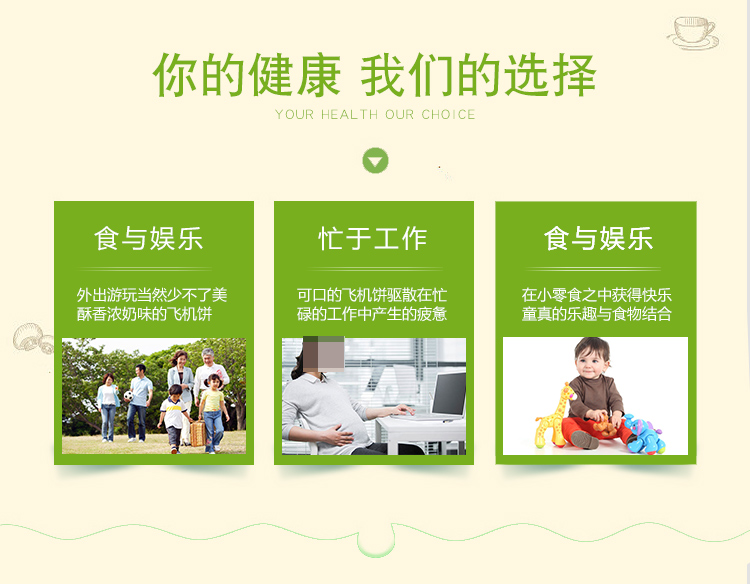 你的健康 我们的选择
YOUR HEALTH OUR CHOICE

食与娱乐

外出游玩当然少不了美酥香浓奶味的飞机饼

忙于工作

可口的飞机饼驱散在忙碌的工作中产生的疲惫

食与娱乐

在小零食之中获得快乐童真的乐趣与食物结合